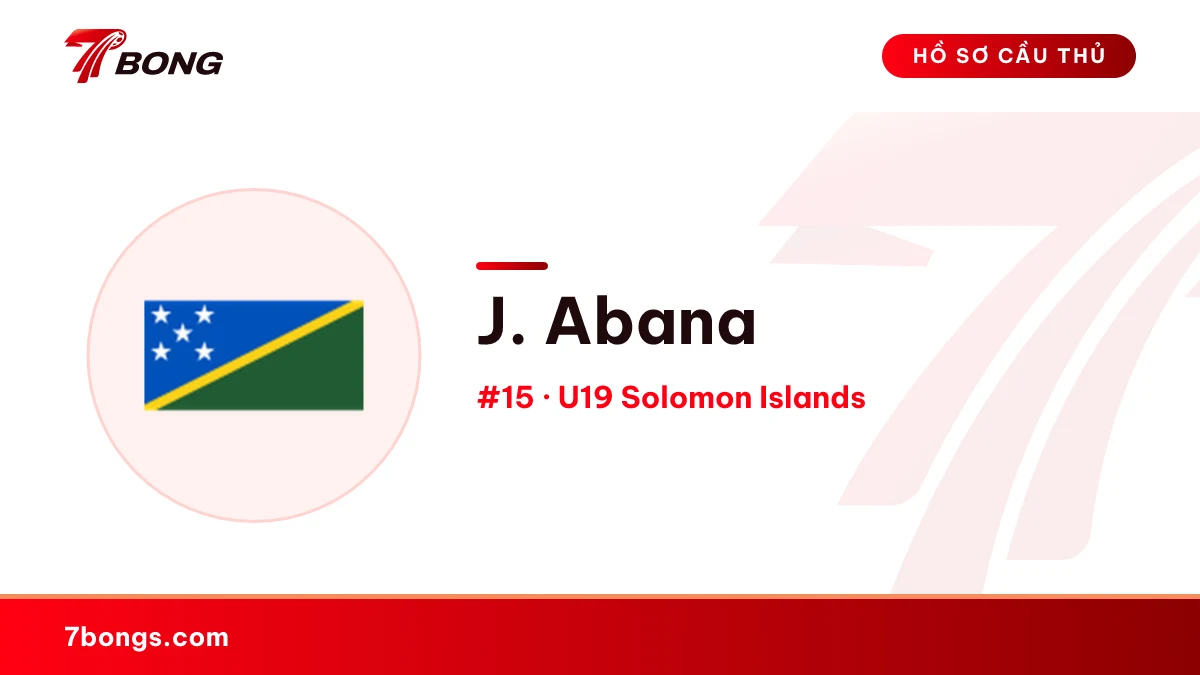 7BONG

HỒ SƠ CẦU THỦ

J. Abana

#15 · U19 Solomon Islands

7bongs.com